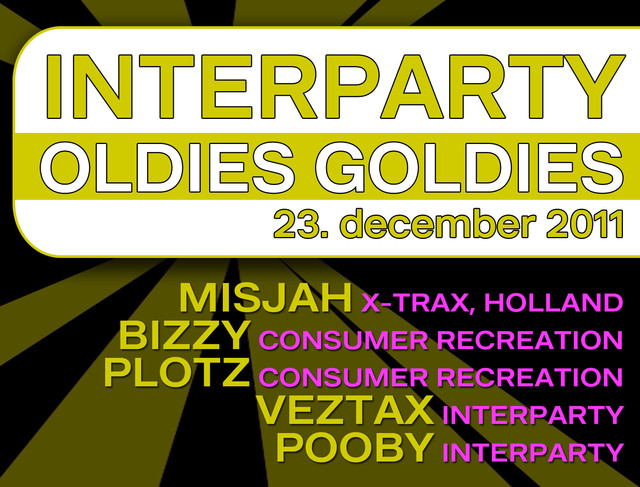 INTERPARTY
OLDIES GOLDIES
23. december 2011

MISJAH X-TRAX, HOLLAND
BIZZY CONSUMER RECREATION
PLOTZ CONSUMER RECREATION
VEZTAX INTERPARTY
POOBY INTERPARTY